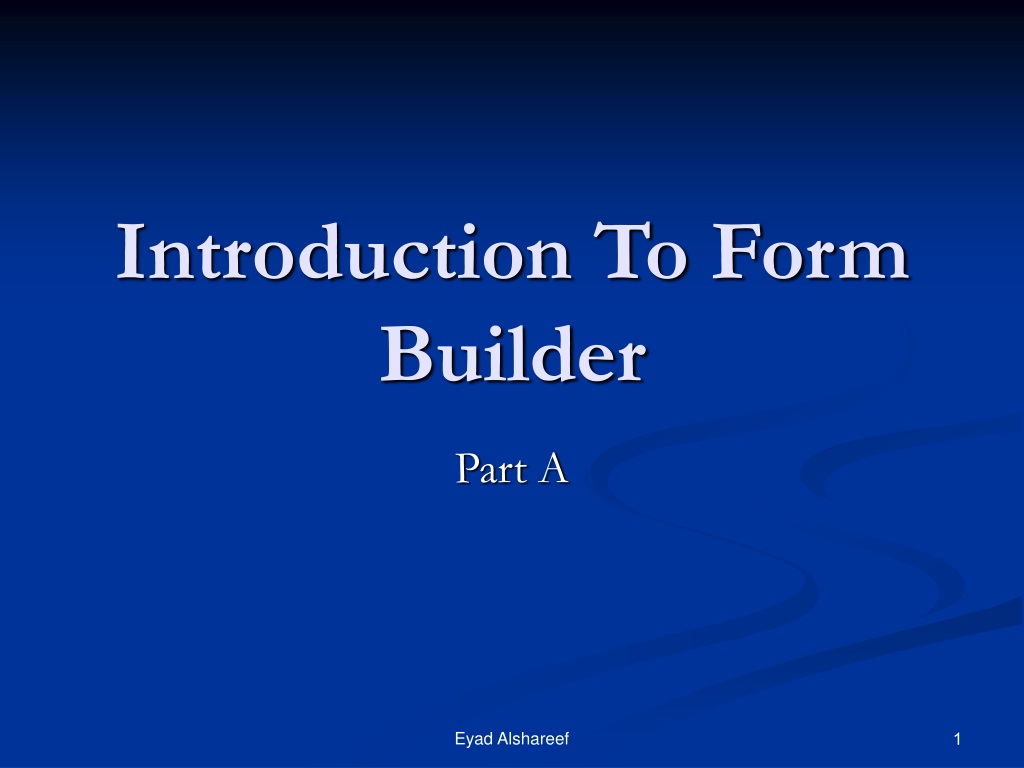 Introduction To Form Builder

Part A

Eyad Alshareef

1